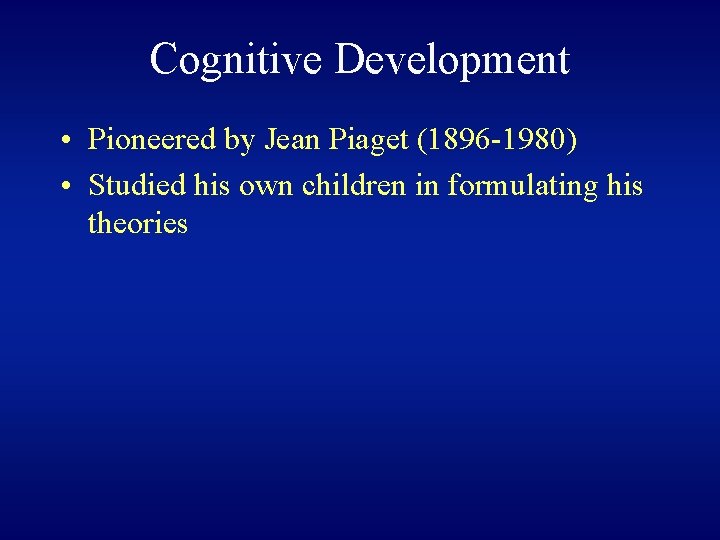 Cognitive Development

• Pioneered by Jean Piaget (1896-1980)
• Studied his own children in formulating his theories